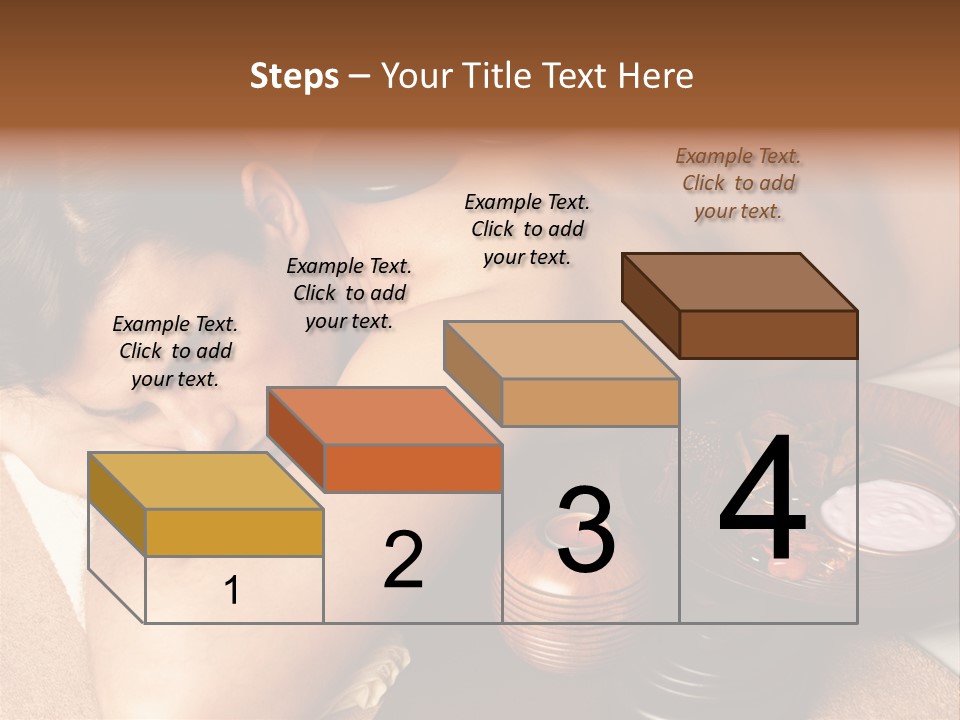 Steps – Your Title Text Here

Example Text. Click to add your text.

Example Text. Click to add your text.

Example Text. Click to add your text.

Example Text. Click to add your text.

1

2

3

4